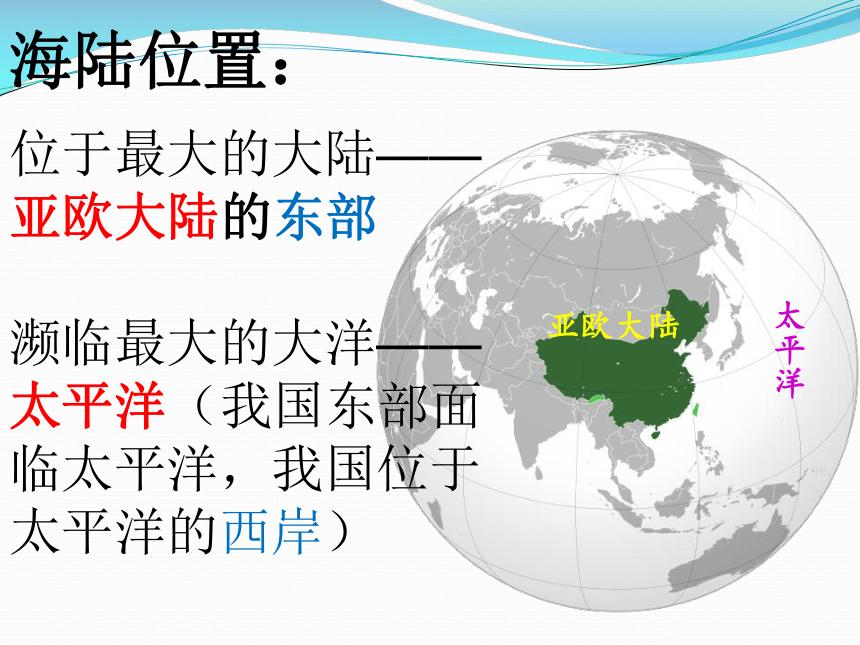 海陆位置：

位于最大的大陆——亚欧大陆的东部

濒临最大的大洋——太平洋（我国东部面临太平洋，我国位于太平洋的西岸）

亚欧大陆

太平洋